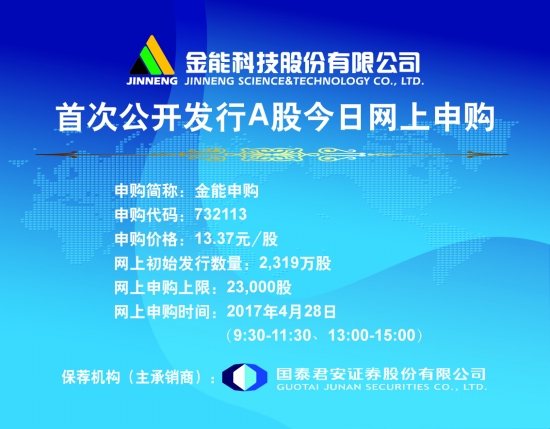 JINNENG 金能科技股份有限公司
JINNENG SCIENCE&TECHNOLOGY CO., LTD.

首次公开发行A股今日网上申购

申购简称：金能申购
申购代码：732113
申购价格：13.37元/股
网上初始发行数量：2,319万股
网上申购上限：23,000股
网上申购时间：2017年4月28日
（9:30-11:30、13:00-15:00）

保荐机构（主承销商）：国泰君安证券股份有限公司
GUOTAI JUNAN SECURITIES CO., LTD.